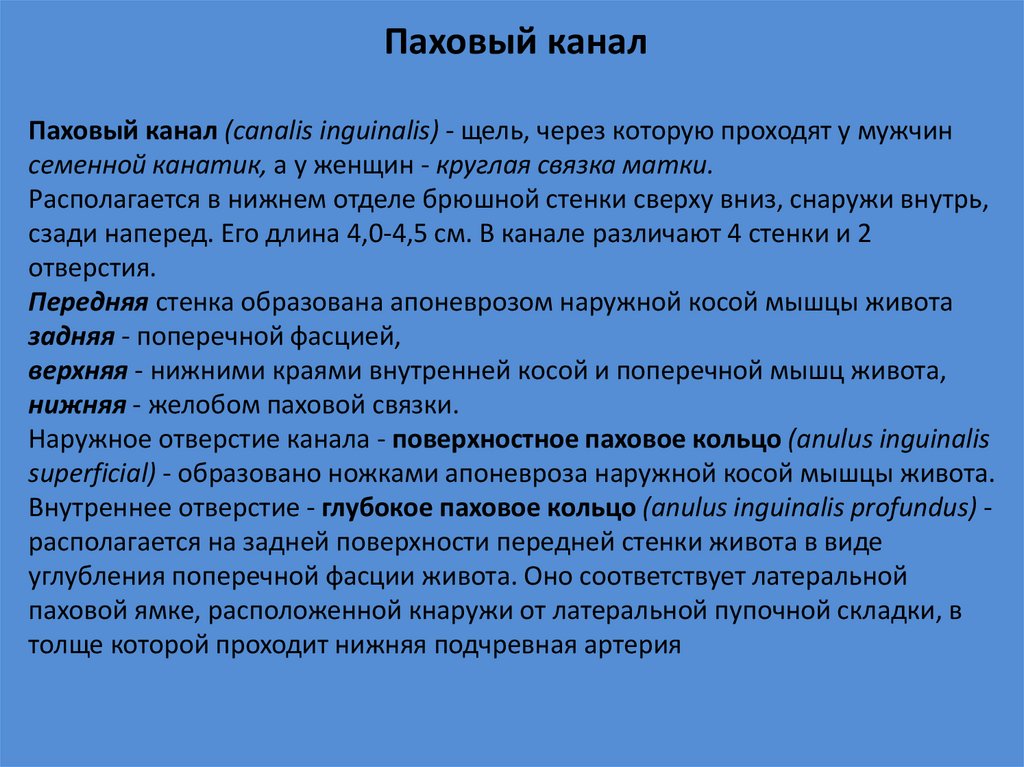 Паховый канал

Паховый канал (canalis inguinalis) - щель, через которую проходят у мужчин семенной канатик, а у женщин - круглая связка матки.
Располагается в нижнем отделе брюшной стенки сверху вниз, снаружи внутрь, сзади наперед. Его длина 4,0-4,5 см. В канале различают 4 стенки и 2 отверстия.
Передняя стенка образована апоневрозом наружной косой мышцы живота
задняя - поперечной фасцией,
верхняя - нижними краями внутренней косой и поперечной мышц живота,
нижняя - желобом паховой связки.
Наружное отверстие канала - поверхностное паховое кольцо (anulus inguinalis superficial) - образовано ножками апоневроза наружной косой мышцы живота.
Внутреннее отверстие - глубокое паховое кольцо (anulus inguinalis profundus) - располагается на задней поверхности передней стенки живота в виде углубления поперечной фасции живота. Оно соответствует латеральной паховой ямке, расположенной кнаружи от латеральной пупочной складки, в толще которой проходит нижняя подчревная артерия